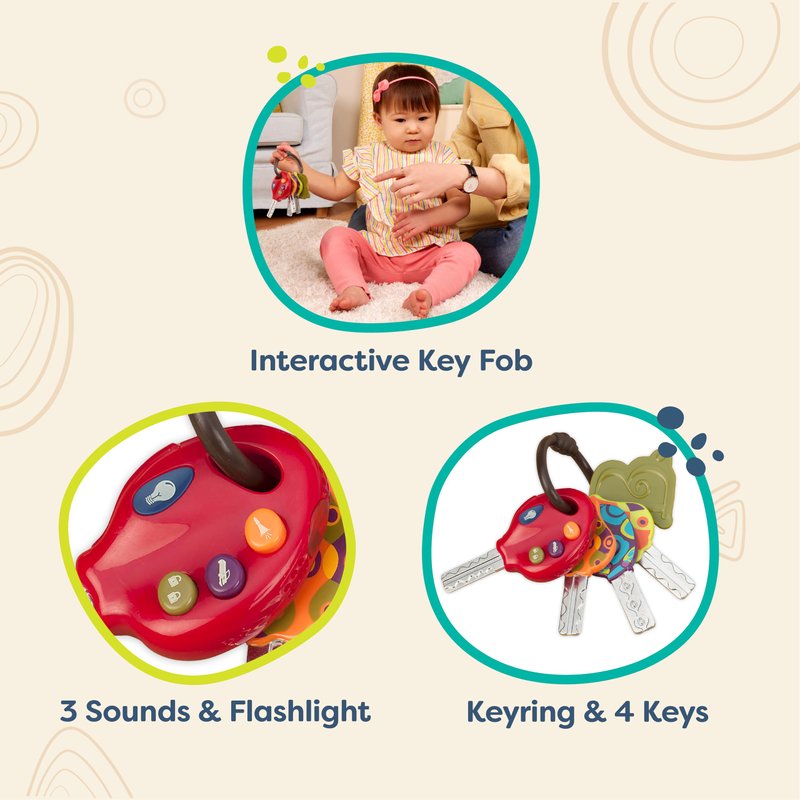 Interactive Key Fob

3 Sounds & Flashlight

Keyring & 4 Keys